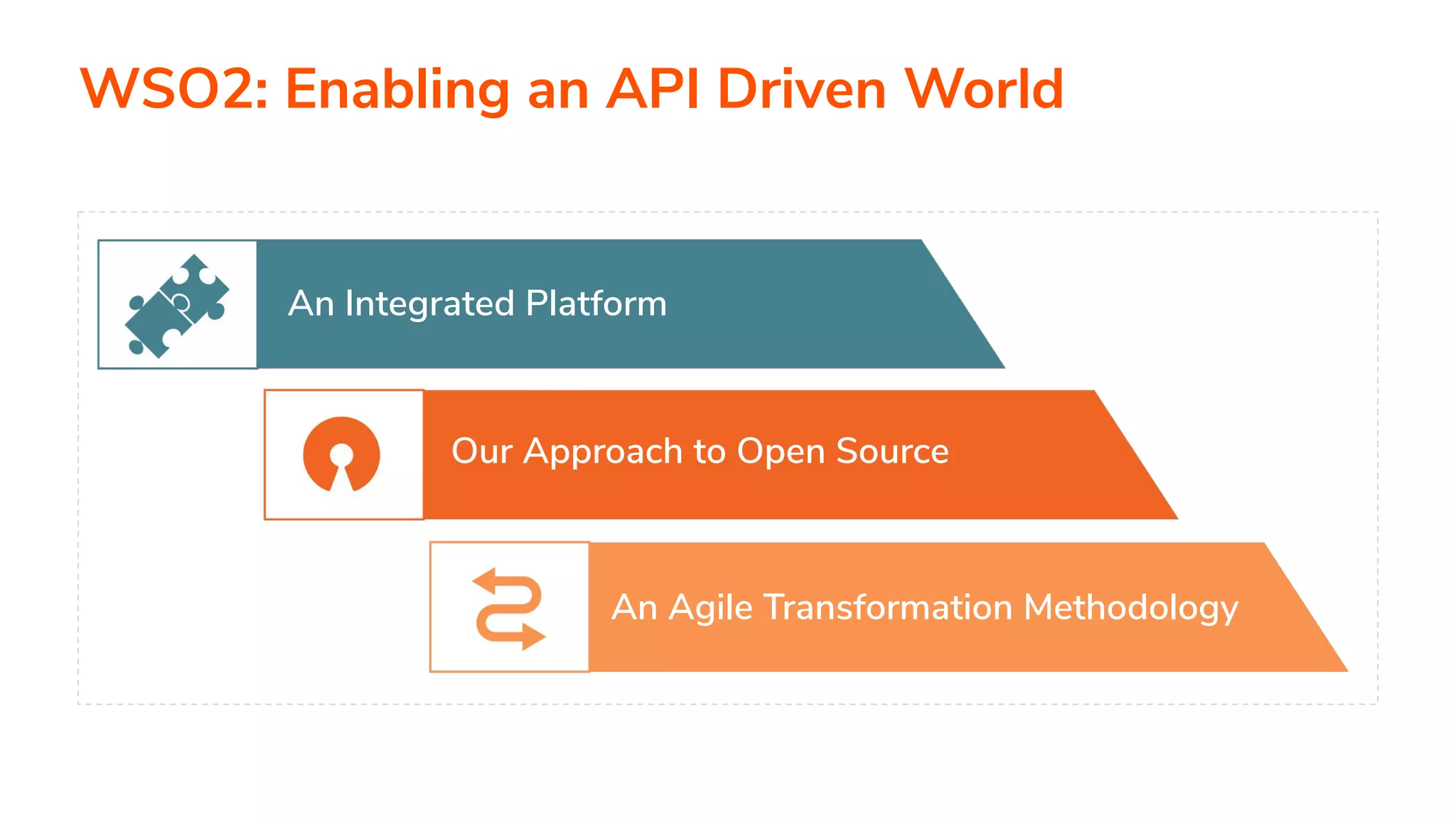 WSO2: Enabling an API Driven World

An Integrated Platform

Our Approach to Open Source

An Agile Transformation Methodology